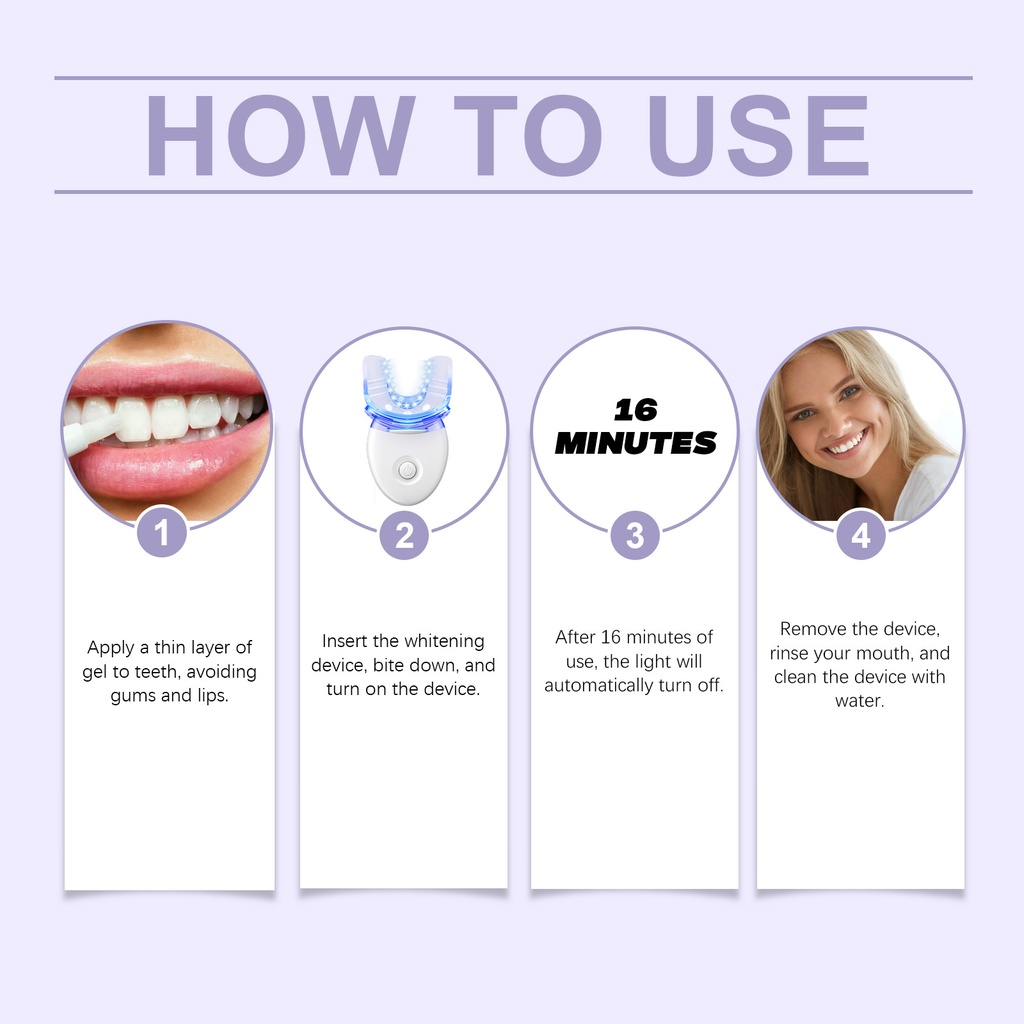 HOW TO USE

1

Apply a thin layer of gel to teeth, avoiding gums and lips.

2

Insert the whitening device, bite down, and turn on the device.

16 MINUTES

3

After 16 minutes of use, the light will automatically turn off.

4

Remove the device, rinse your mouth, and clean the device with water.